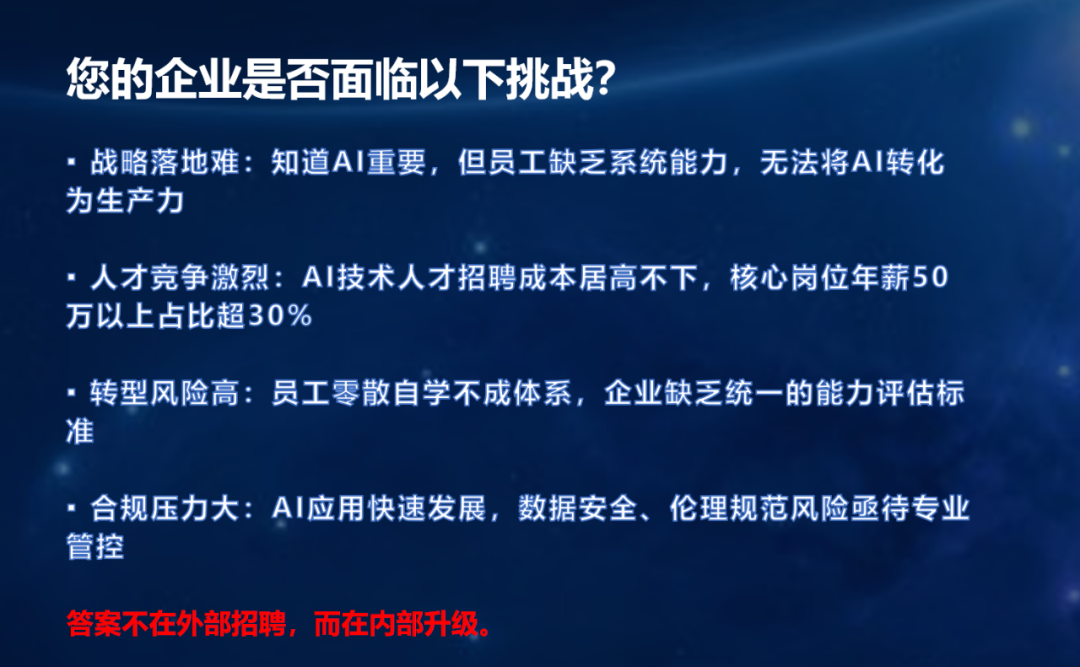 您的企业是否面临以下挑战?

▪ 战略落地难：知道AI重要，但员工缺乏系统能力，无法将AI转化为生产力

▪ 人才竞争激烈：AI技术人才招聘成本居高不下，核心岗位年薪50万以上占比超30%

▪ 转型风险高：员工零散自学不成体系，企业缺乏统一的能力评估标准

▪ 合规压力大：AI应用快速发展，数据安全、伦理规范风险亟待专业管控

答案不在外部招聘，而在内部升级。